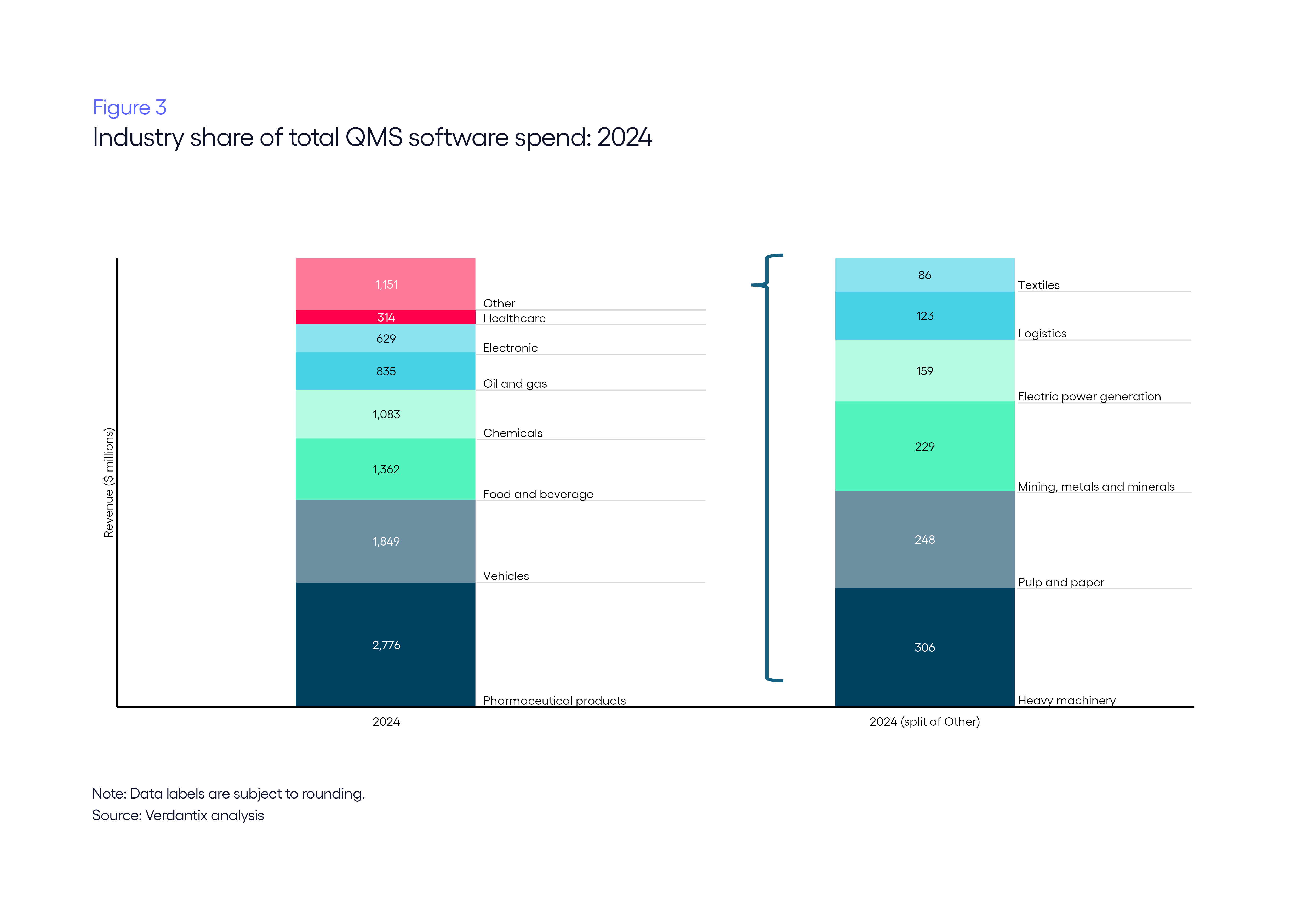 Figure 3
Industry share of total QMS software spend: 2024

Revenue ($ millions)

1,151 Other
314 Healthcare
629 Electronic
835 Oil and gas
1,083 Chemicals
1,362 Food and beverage
1,849 Vehicles
2,776 Pharmaceutical products

2024

86 Textiles
123 Logistics
159 Electric power generation
229 Mining, metals and minerals
248 Pulp and paper
306 Heavy machinery

2024 (split of Other)

Note: Data labels are subject to rounding.
Source: Verdantix analysis